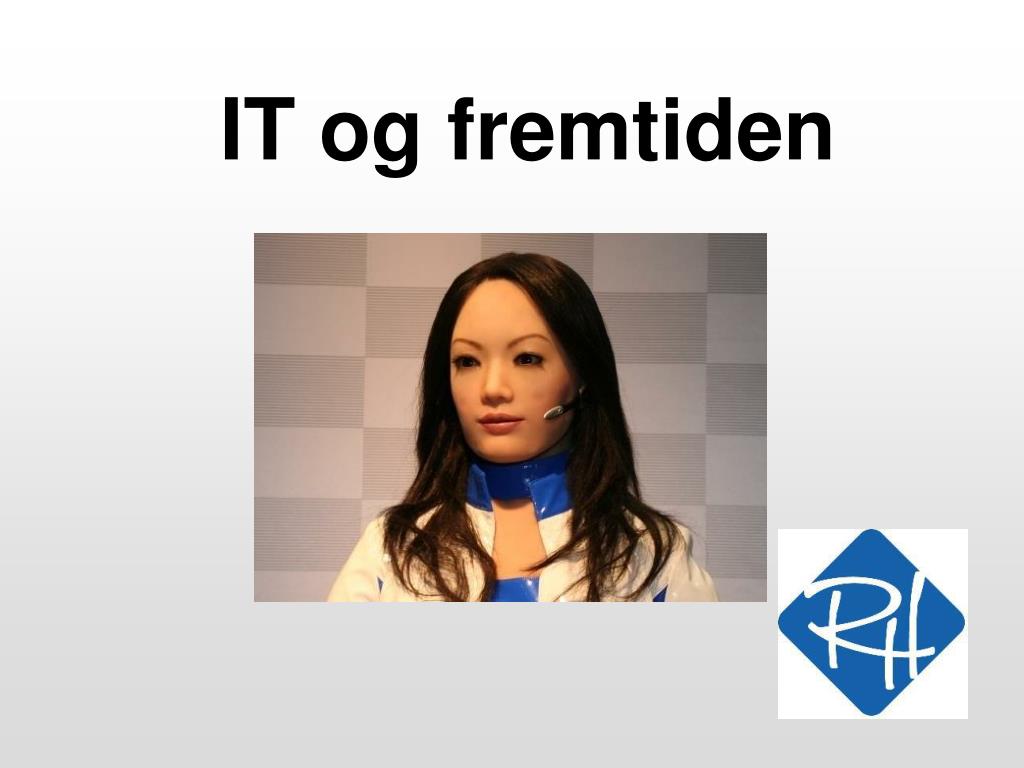 IT og fremtiden

RH